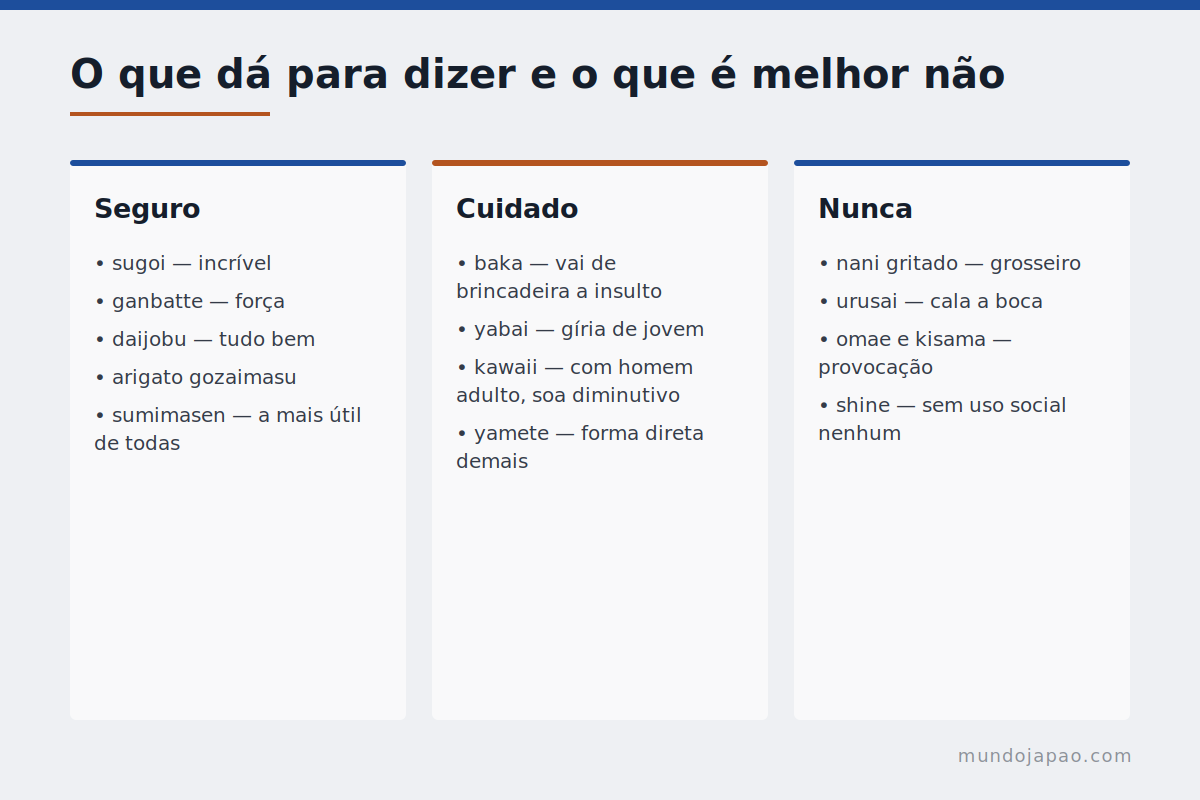 O que dá para dizer e o que é melhor não

Seguro

• sugoi — incrível
• ganbatte — força
• daijobu — tudo bem
• arigato gozaimasu
• sumimasen — a mais útil de todas

Cuidado

• baka — vai de brincadeira a insulto
• yabai — gíria de jovem
• kawaii — com homem adulto, soa diminutivo
• yamete — forma direta demais

Nunca

• nani gritado — grosseiro
• urusai — cala a boca
• omae e kisama — provocação
• shine — sem uso social nenhum

mundojapao.com